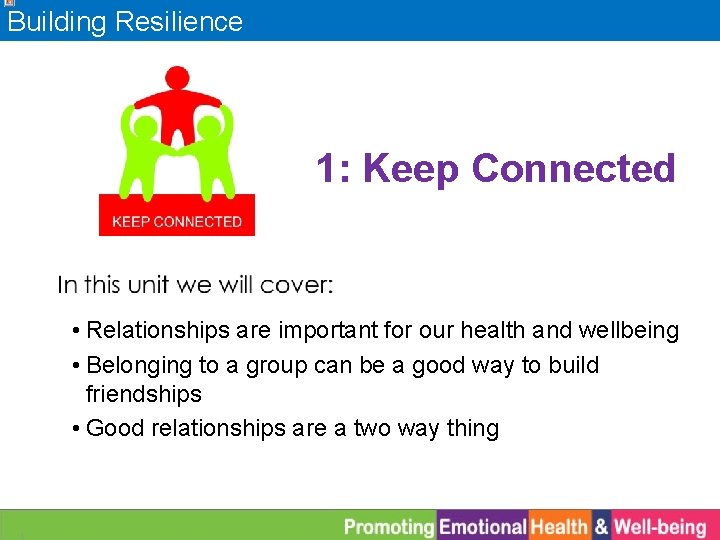 Building Resilience

KEEP CONNECTED

1: Keep Connected

In this unit we will cover:

• Relationships are important for our health and wellbeing
• Belonging to a group can be a good way to build friendships
• Good relationships are a two way thing

Promoting Emotional Health & Well-being